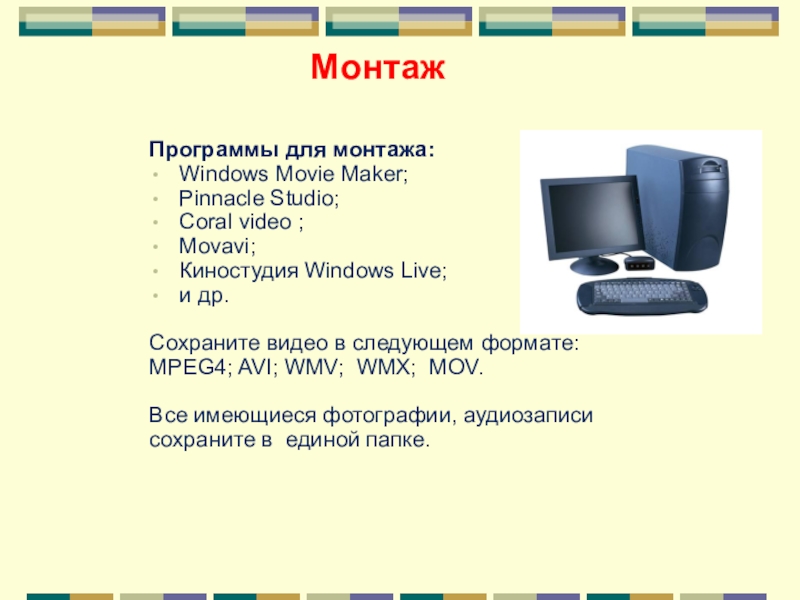 Монтаж

Программы для монтажа:
- Windows Movie Maker;
- Pinnacle Studio;
- Coral video ;
- Movavi;
- Киностудия Windows Live;
- и др.

Сохраните видео в следующем формате: MPEG4; AVI; WMV; WMX; MOV.

Все имеющиеся фотографии, аудиозаписи сохраните в единой папке.